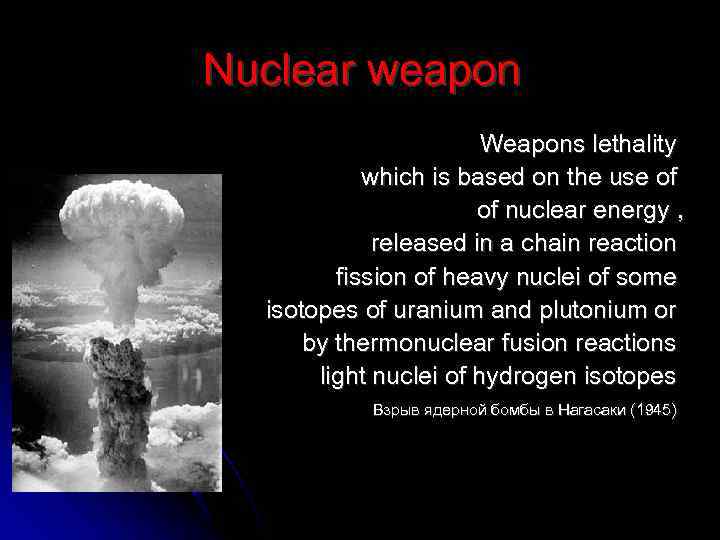 Nuclear weapon

Weapons lethality which is based on the use of of nuclear energy , released in a chain reaction fission of heavy nuclei of some isotopes of uranium and plutonium or by thermonuclear fusion reactions light nuclei of hydrogen isotopes

Взрыв ядерной бомбы в Нагасаки (1945)